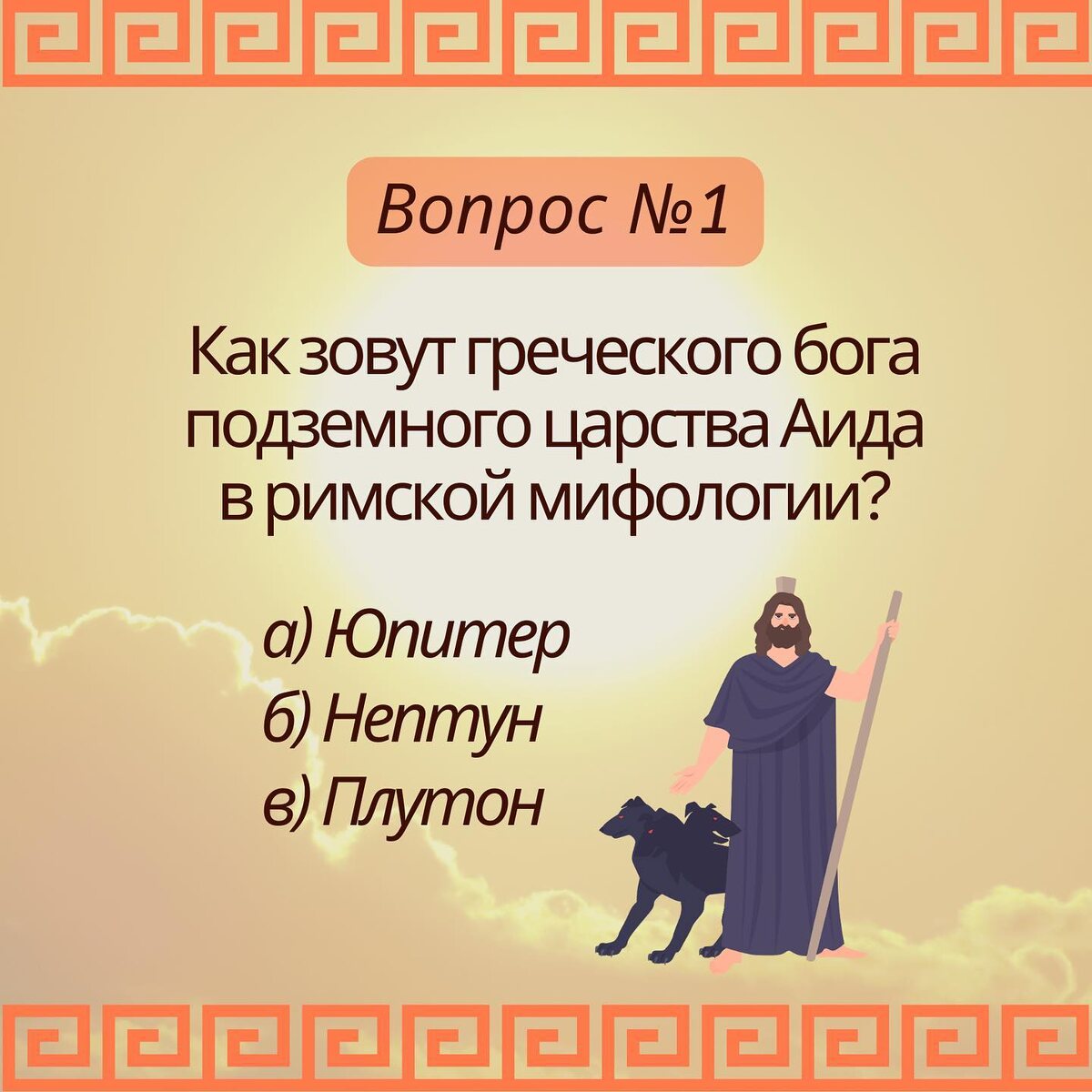 Вопрос №1

Как зовут греческого бога подземного царства Аида в римской мифологии?

а) Юпитер
б) Нептун
в) Плутон